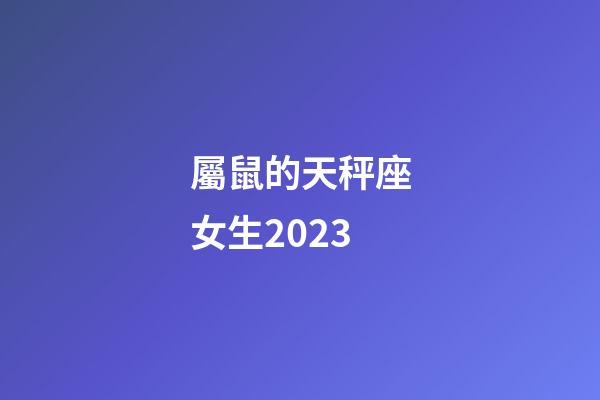 屬鼠的天秤座女生2023